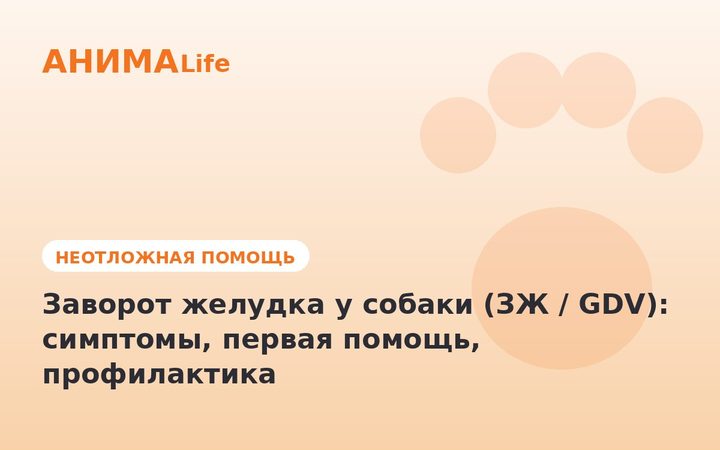 АНИМАLife

НЕОТЛОЖНАЯ ПОМОЩЬ

Заворот желудка у собаки (ЗЖ / GDV): симптомы, первая помощь, профилактика